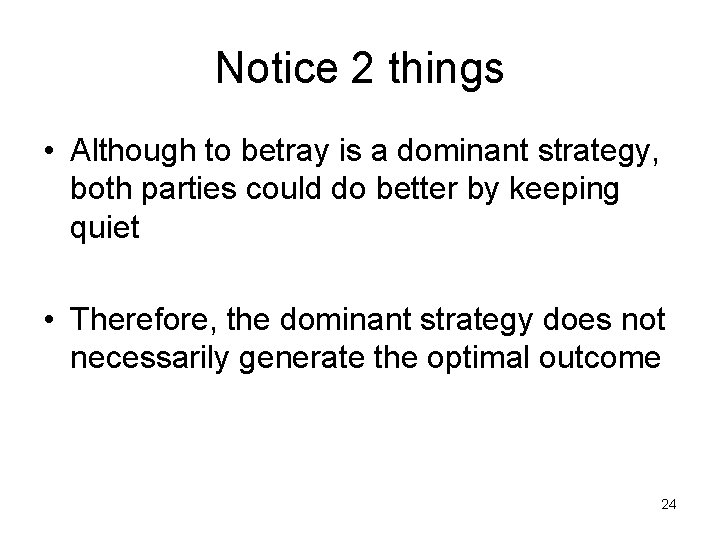 Notice 2 things

• Although to betray is a dominant strategy, both parties could do better by keeping quiet

• Therefore, the dominant strategy does not necessarily generate the optimal outcome

24